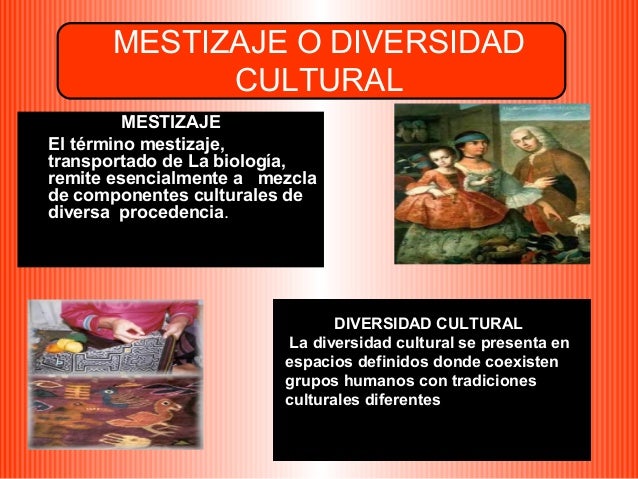 MESTIZAJE O DIVERSIDAD CULTURAL

MESTIZAJE
El término mestizaje, transportado de La biología, remite esencialmente a mezcla de componentes culturales de diversa procedencia.

DIVERSIDAD CULTURAL
La diversidad cultural se presenta en espacios definidos donde coexisten grupos humanos con tradiciones culturales diferentes